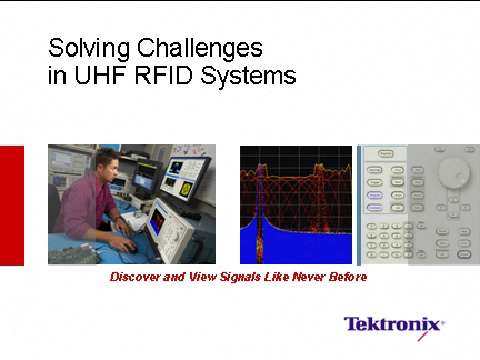 Solving Challenges
in UHF RFID Systems

Discover and View Signals Like Never Before

Tektronix